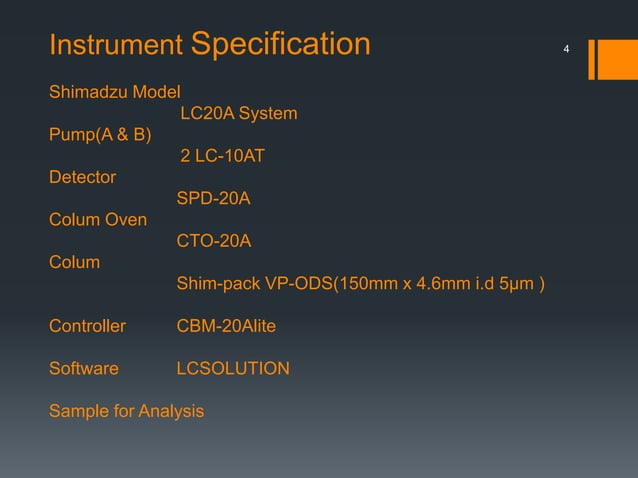 Instrument Specification

4

Shimadzu Model
LC20A System
Pump(A & B)
2 LC-10AT
Detector
SPD-20A
Colum Oven
CTO-20A
Colum
Shim-pack VP-ODS(150mm x 4.6mm i.d 5µm )

Controller CBM-20Alite

Software LCSOLUTION

Sample for Analysis